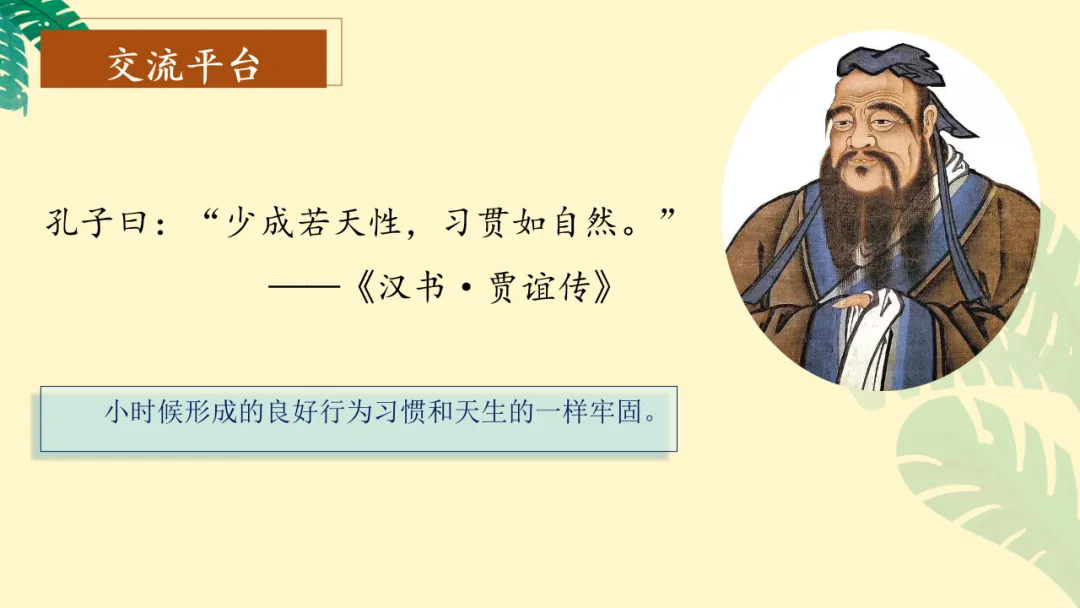 交流平台

孔子曰：“少成若天性，习贯如自然。”

——《汉书·贾谊传》

小时候形成的良好行为习惯和天生的一样牢固。